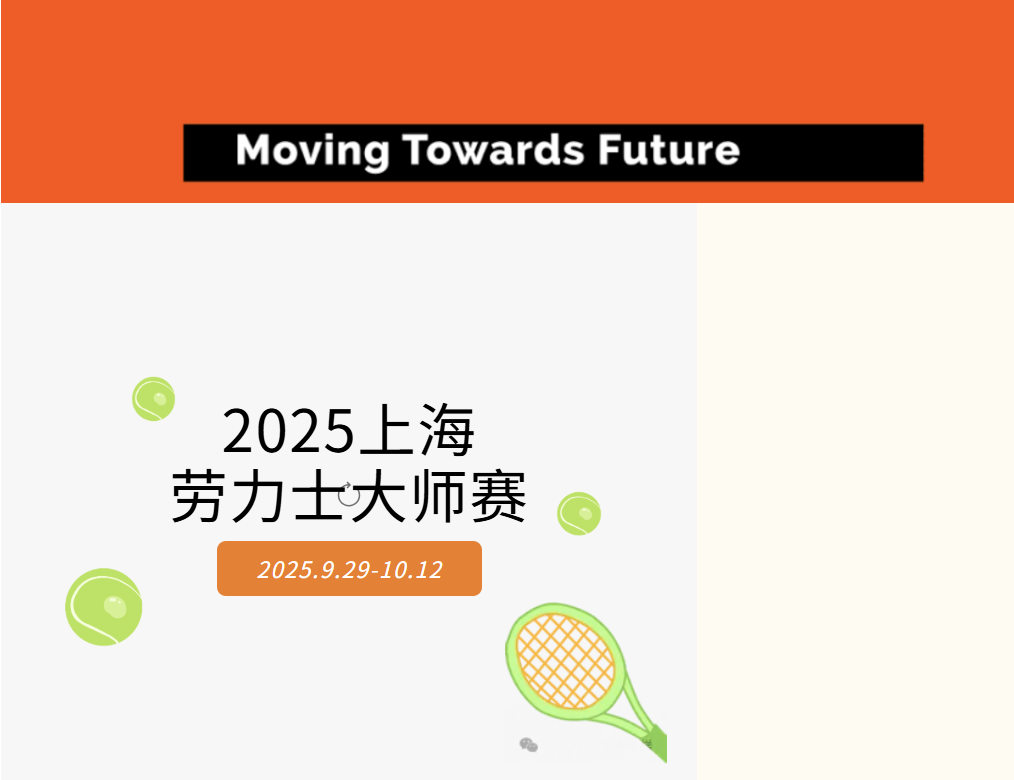 Moving Towards Future

2025上海
劳力士大师赛

2025.9.29-10.12